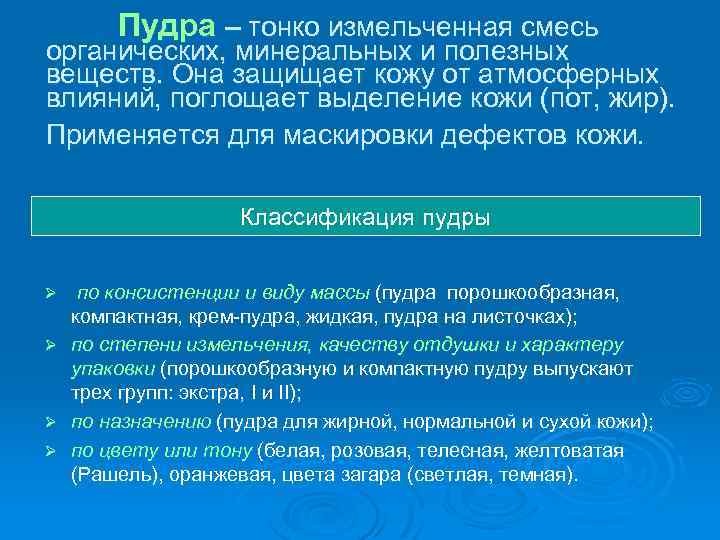 Пудра – тонко измельченная смесь органических, минеральных и полезных веществ. Она защищает кожу от атмосферных влияний, поглощает выделение кожи (пот, жир).

Применяется для маскировки дефектов кожи.

Классификация пудры

➢ по консистенции и виду массы (пудра порошкообразная, компактная, крем-пудра, жидкая, пудра на листочках);

➢ по степени измельчения, качеству отдушки и характеру упаковки (порошкообразную и компактную пудру выпускают трех групп: экстра, I и II);

➢ по назначению (пудра для жирной, нормальной и сухой кожи);

➢ по цвету или тону (белая, розовая, телесная, желтоватая (Рашель), оранжевая, цвета загара (светлая, темная).